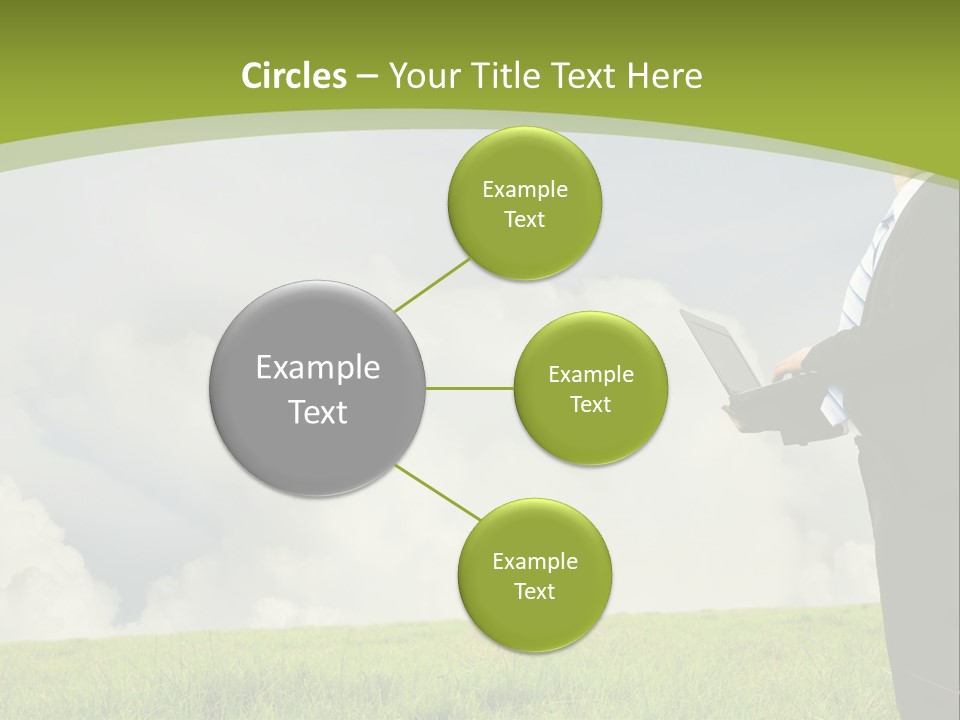 Circles – Your Title Text Here

Example Text

Example Text

Example Text

Example Text